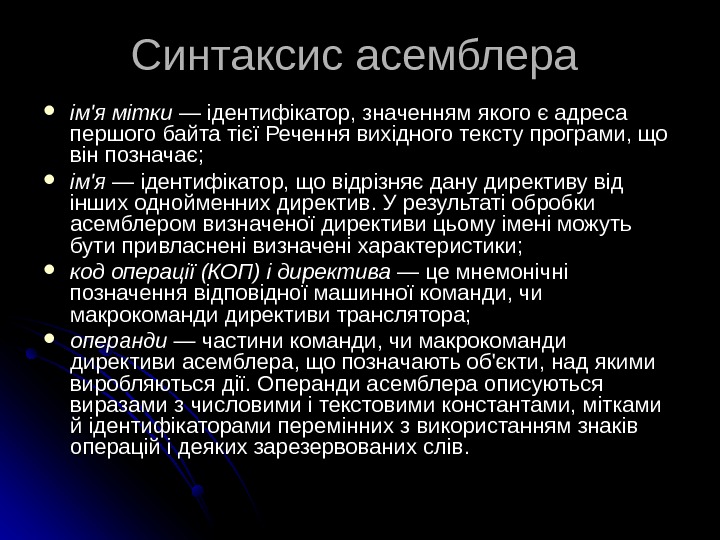 Синтаксис асемблера

• ім'я мітки — ідентифікатор, значенням якого є адреса першого байта тієї Речення вихідного тексту програми, що він позначає;
• ім'я — ідентифікатор, що відрізняє дану директиву від інших однойменних директив. У результаті обробки асемблером визначеної директиви цьому імені можуть бути привласнені визначені характеристики;
• код операції (КОП) і директива — це мнемонічні позначення відповідної машинної команди, чи макрокоманди директиви транслятора;
• операнди — частини команди, чи макрокоманди директиви асемблера, що позначають об'єкти, над якими виробляються дії. Операнди асемблера описуються виразами з числовими і текстовими константами, мітками й ідентифікаторами перемінних з використанням знаків операцій і деяких зарезервованих слів.